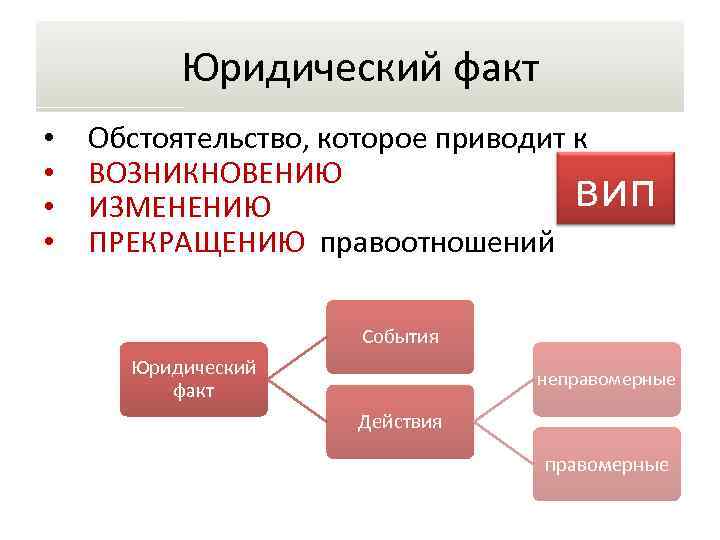 Юридический факт

• Обстоятельство, которое приводит к
• ВОЗНИКНОВЕНИЮ
• ИЗМЕНЕНИЮ
• ПРЕКРАЩЕНИЮ правоотношений

ВИП

Юридический факт

События

Действия

неправомерные

правомерные